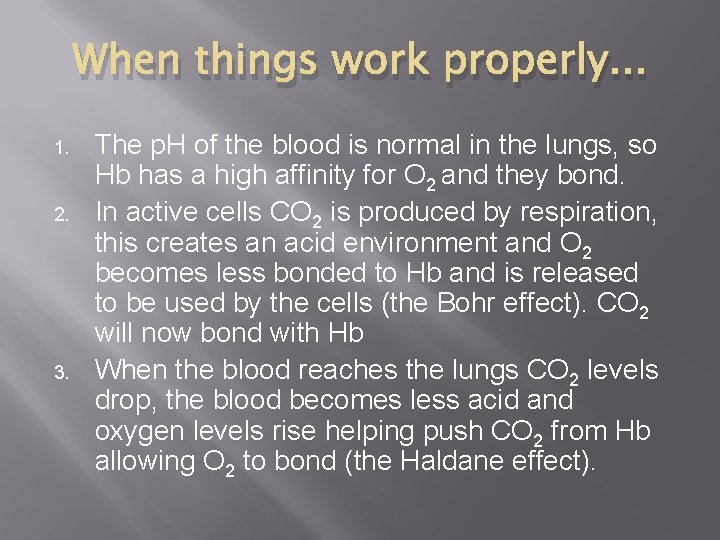 When things work properly…

1. The pH of the blood is normal in the lungs, so Hb has a high affinity for $O_2$ and they bond.
2. In active cells $CO_2$ is produced by respiration, this creates an acid environment and $O_2$ becomes less bonded to Hb and is released to be used by the cells (the Bohr effect). $CO_2$ will now bond with Hb
3. When the blood reaches the lungs $CO_2$ levels drop, the blood becomes less acid and oxygen levels rise helping push $CO_2$ from Hb allowing $O_2$ to bond (the Haldane effect).